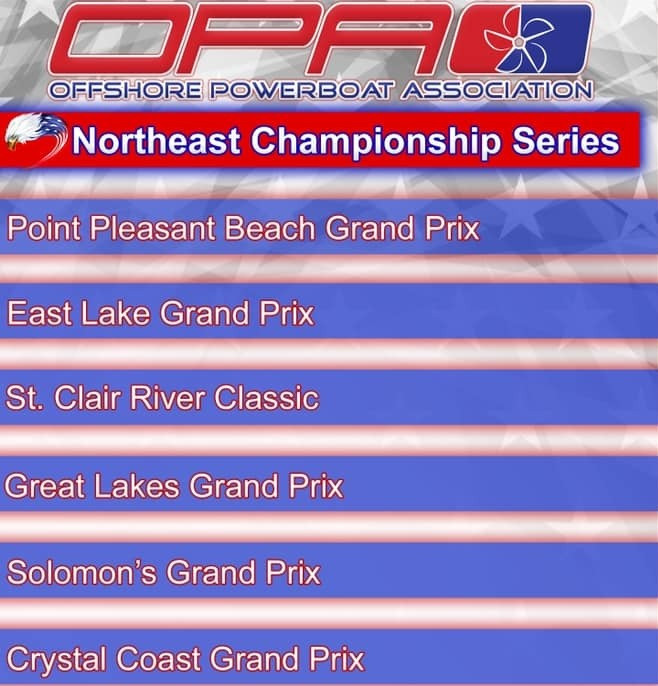 OPA
OFFSHORE POWERBOAT ASSOCIATION

Northeast Championship Series

Point Pleasant Beach Grand Prix

East Lake Grand Prix

St. Clair River Classic

Great Lakes Grand Prix

Solomon's Grand Prix

Crystal Coast Grand Prix